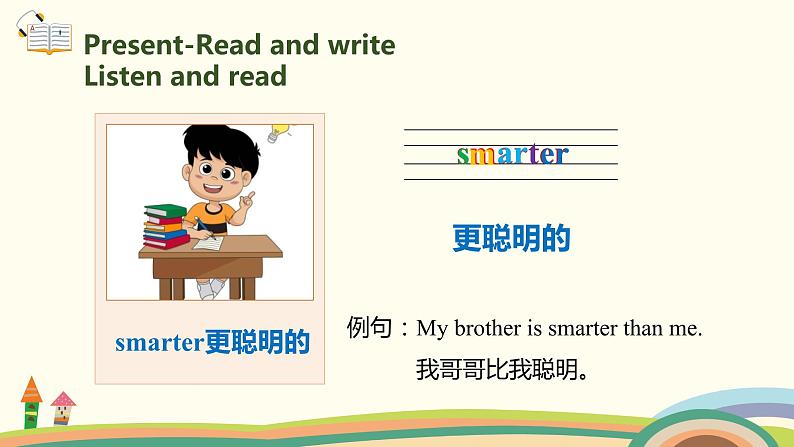 Present-Read and write
Listen and read

smarter更聪明的

smarter

更聪明的

例句：My brother is smarter than me.
我哥哥比我聪明。